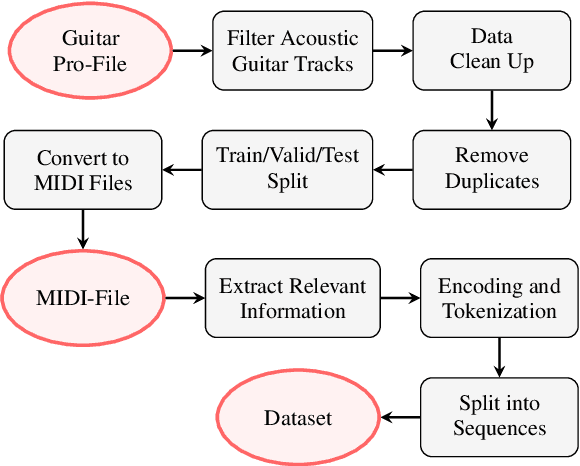 Guitar Pro-File

Filter Acoustic Guitar Tracks

Data Clean Up

Remove Duplicates

Train/Valid/Test Split

Convert to MIDI Files

MIDI-File

Extract Relevant Information

Encoding and Tokenization

Split into Sequences

Dataset